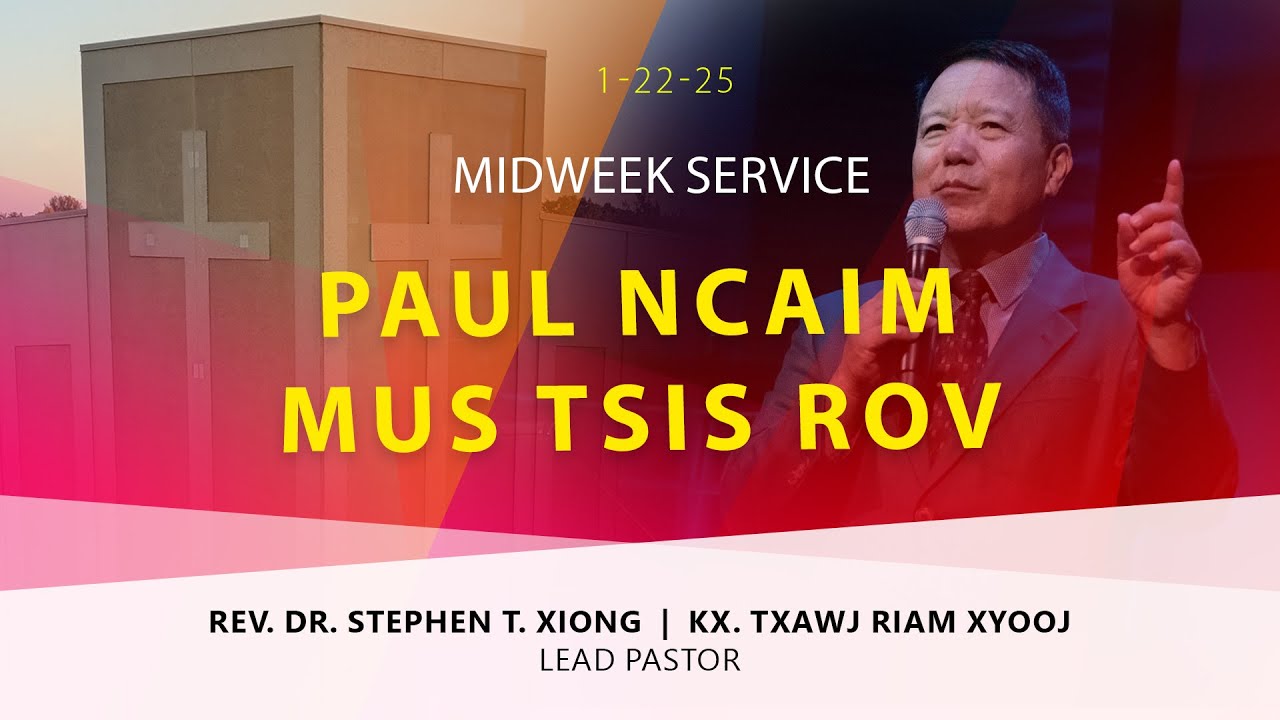 1-22-25

MIDWEEK SERVICE

PAUL NCAIM MUS TSIS ROV

REV. DR. STEPHEN T. XIONG | KX. TXAWJ RIAM XYOOJ
LEAD PASTOR